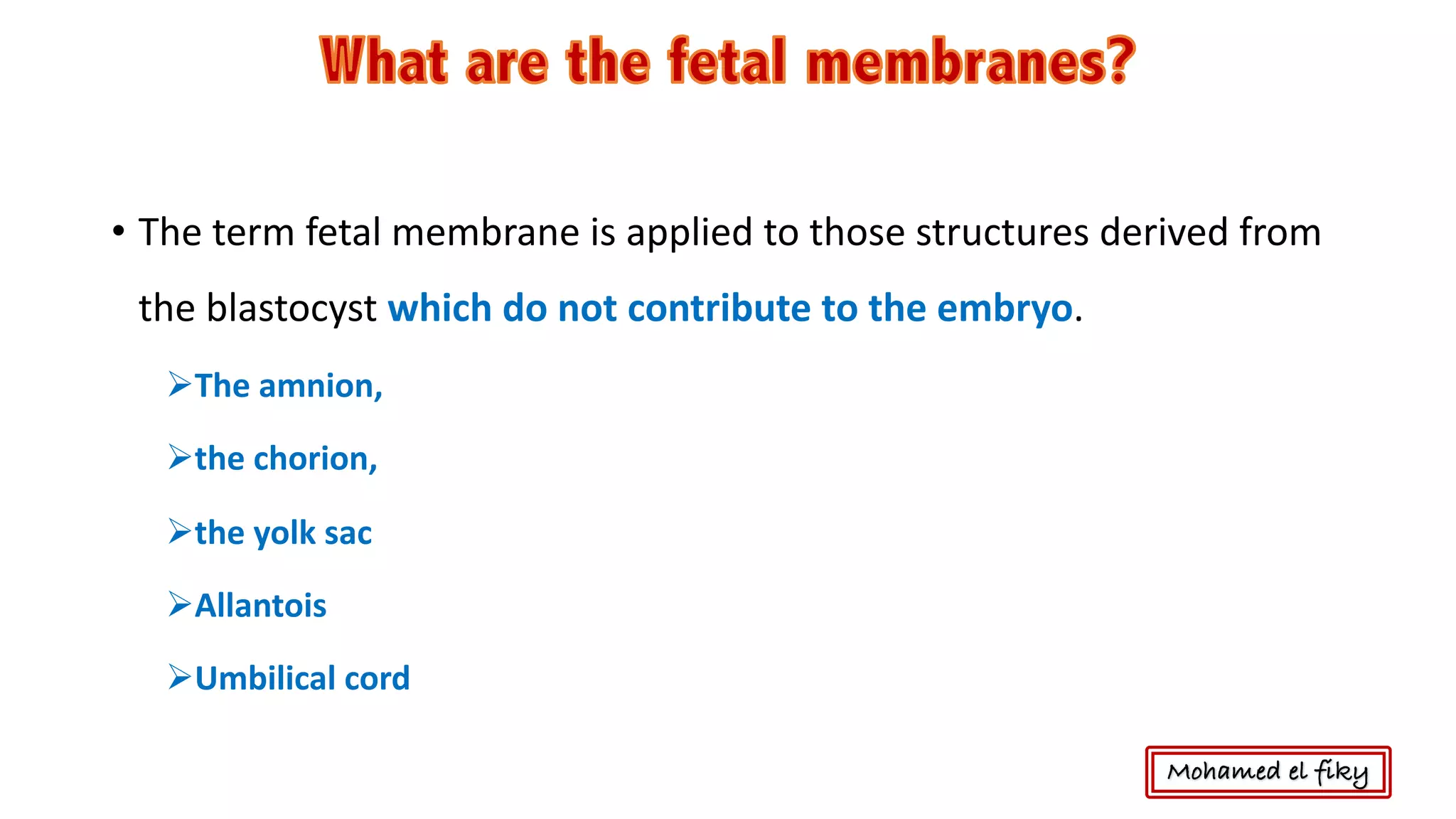 What are the fetal membranes?

• The term fetal membrane is applied to those structures derived from the blastocyst which do not contribute to the embryo.

➢The amnion,

➢the chorion,

➢the yolk sac

➢Allantois

➢Umbilical cord

Mohamed el fiky